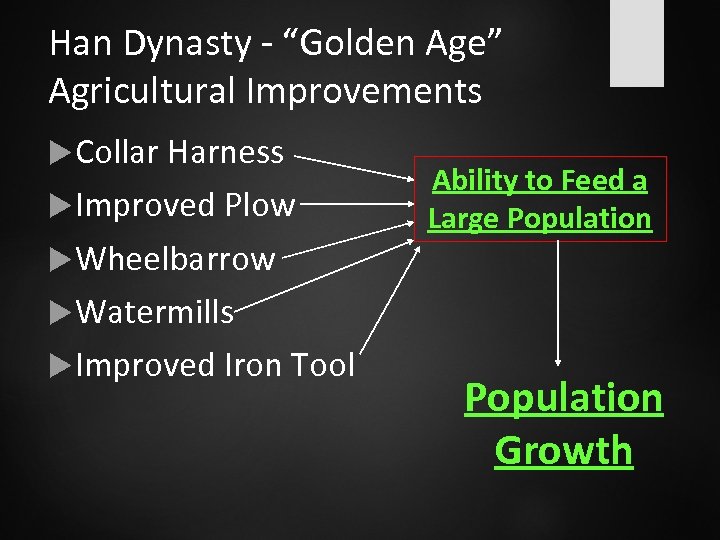 Han Dynasty - “Golden Age”
Agricultural Improvements

Collar Harness
Improved Plow
Wheelbarrow
Watermills
Improved Iron Tool

Ability to Feed a Large Population

Population Growth